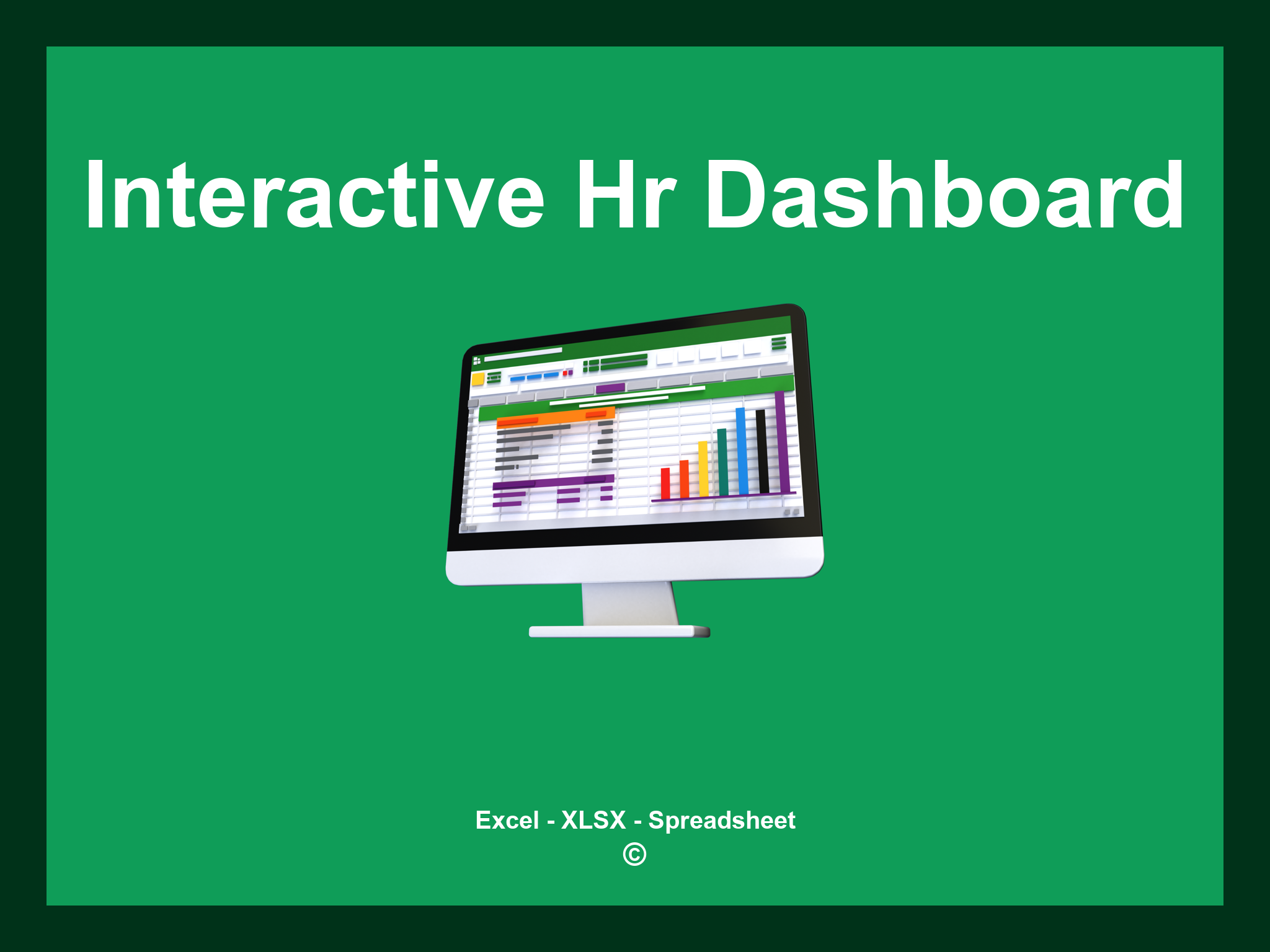 Interactive Hr Dashboard

Excel - XLSX - Spreadsheet
©